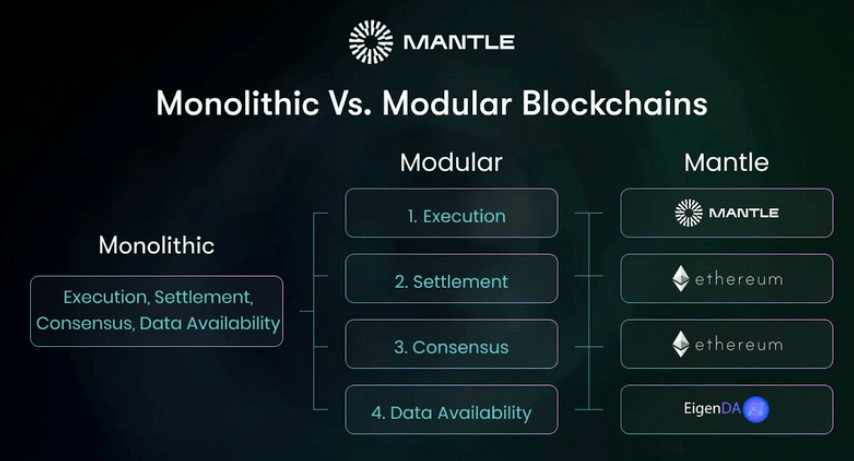 MANTLE

Monolithic Vs. Modular Blockchains

Monolithic

Execution, Settlement, Consensus, Data Availability

Modular

1. Execution

2. Settlement

3. Consensus

4. Data Availability

Mantle

MANTLE

ethereum

ethereum

EigenDA